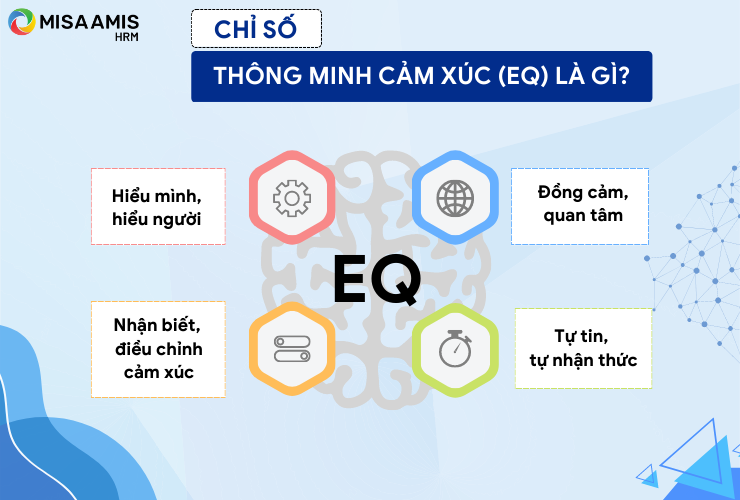 MISA AMIS HRM

CHỈ SỐ

THÔNG MINH CẢM XÚC (EQ) LÀ GÌ?

Hiểu mình, hiểu người

Đồng cảm, quan tâm

EQ

Nhận biết, điều chỉnh cảm xúc

Tự tin, tự nhận thức